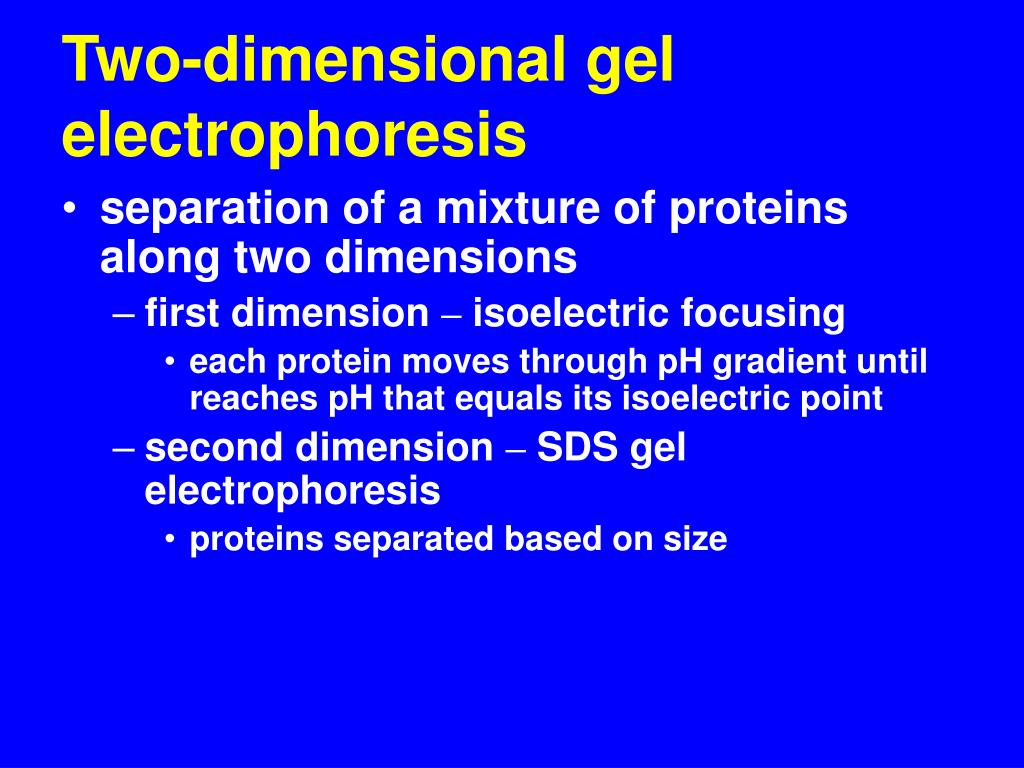 Two-dimensional gel electrophoresis

• separation of a mixture of proteins along two dimensions
– first dimension – isoelectric focusing
• each protein moves through pH gradient until reaches pH that equals its isoelectric point
– second dimension – SDS gel electrophoresis
• proteins separated based on size